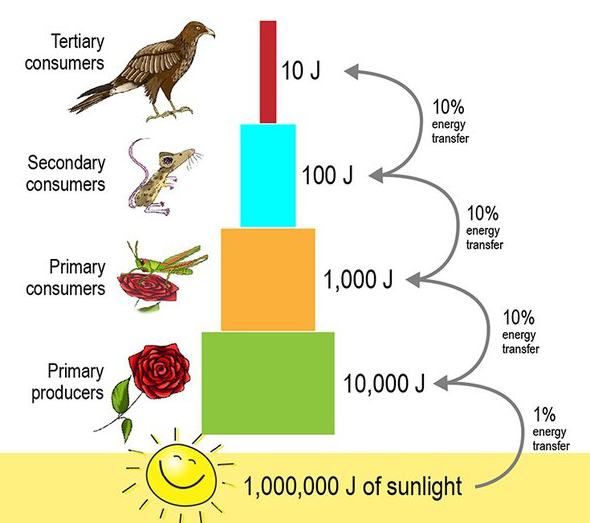 Tertiary consumers

10 J

10% energy transfer

Secondary consumers

100 J

10% energy transfer

Primary consumers

1,000 J

10% energy transfer

Primary producers

10,000 J

1% energy transfer

1,000,000 J of sunlight